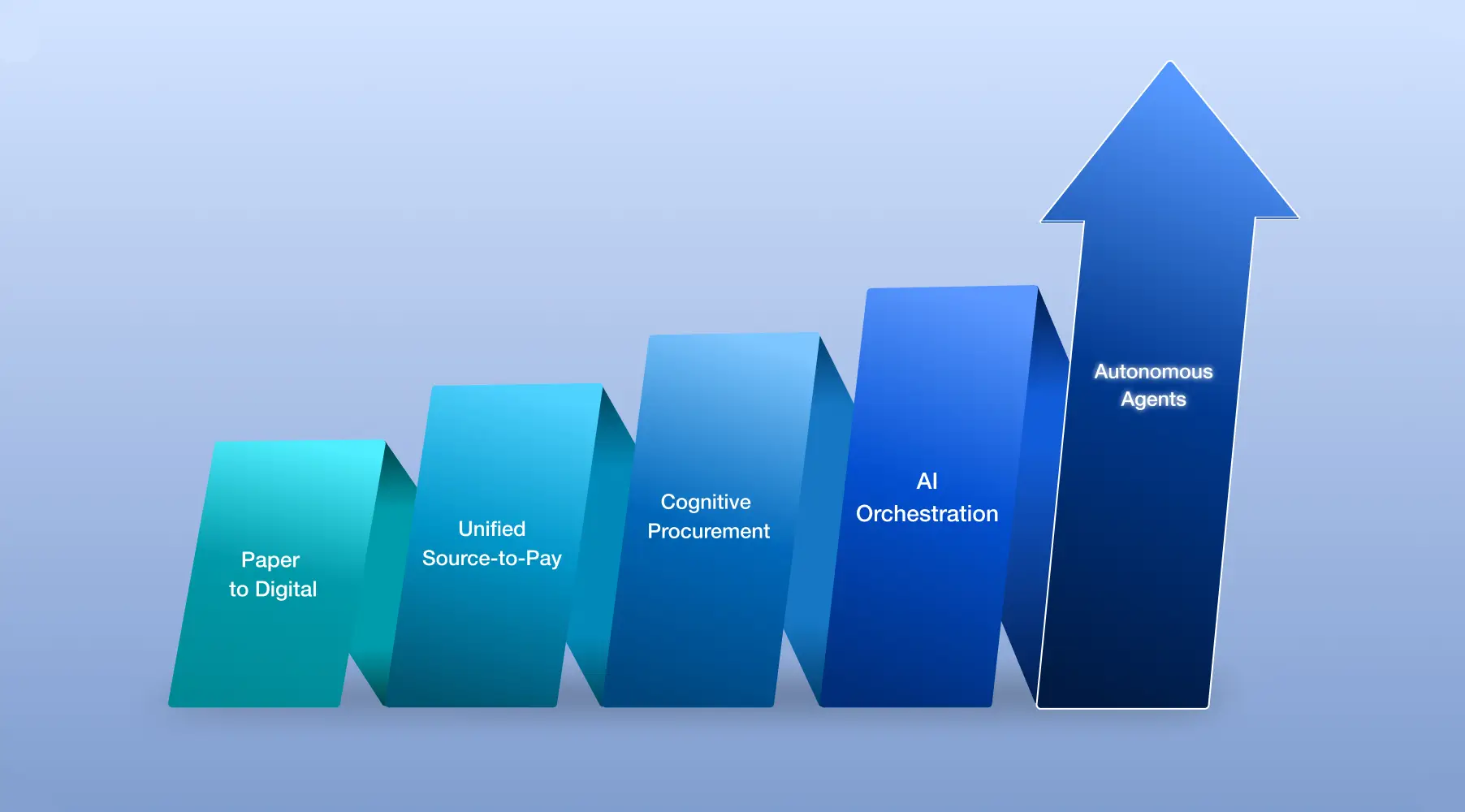 Paper
to Digital

Unified
Source-to-Pay

Cognitive
Procurement

AI
Orchestration

Autonomous
Agents